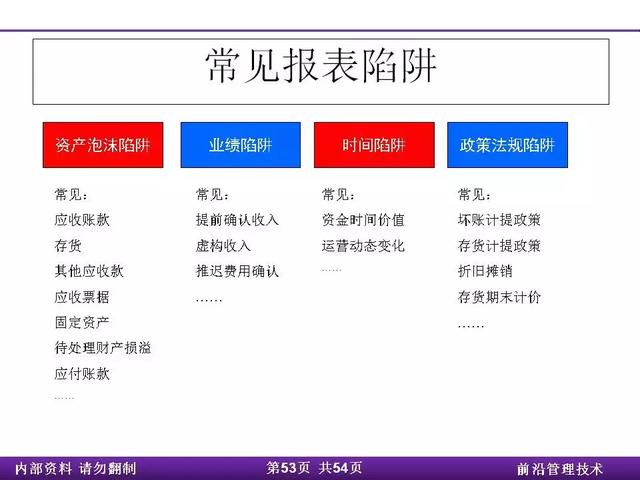 常见报表陷阱

资产泡沫陷阱

常见：
应收账款
存货
其他应收款
应收票据
固定资产
待处理财产损溢
应付账款
……

业绩陷阱

常见：
提前确认收入
虚构收入
推迟费用确认
……

时间陷阱

常见：
资金时间价值
运营动态变化
……

政策法规陷阱

常见：
坏账计提政策
存货计提政策
折旧摊销
存货期末计价
……

内部资料 请勿翻制　第53页 共54页　前沿管理技术